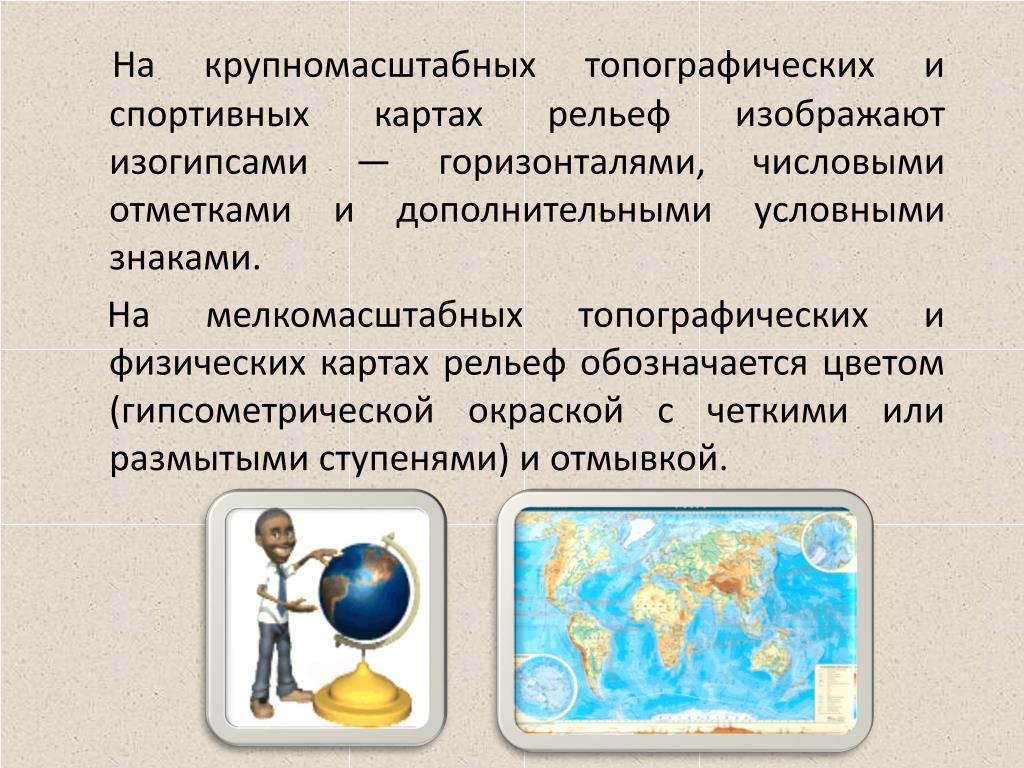 На крупномасштабных топографических и спортивных картах рельеф изображают изогипсами — горизонталями, числовыми отметками и дополнительными условными знаками.

На мелкомасштабных топографических и физических картах рельеф обозначается цветом (гипсометрической окраской с четкими или размытыми ступенями) и отмывкой.